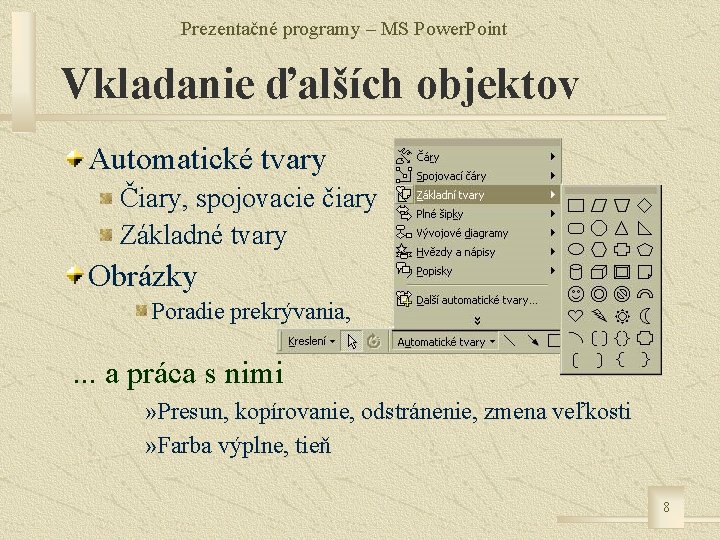 Prezentačné programy – MS PowerPoint

Vkladanie ďalších objektov

Automatické tvary

Čiary, spojovacie čiary

Základné tvary

Obrázky

Poradie prekrývania,

Čáry
Spojovací čáry
Základní tvary
Plné šipky
Vývojové diagramy
Hvězdy a nápisy
Popisky
Další automatické tvary...

Kreslení
Automatické tvary

... a práca s nimi

»Presun, kopírovanie, odstránenie, zmena veľkosti

»Farba výplne, tieň

8